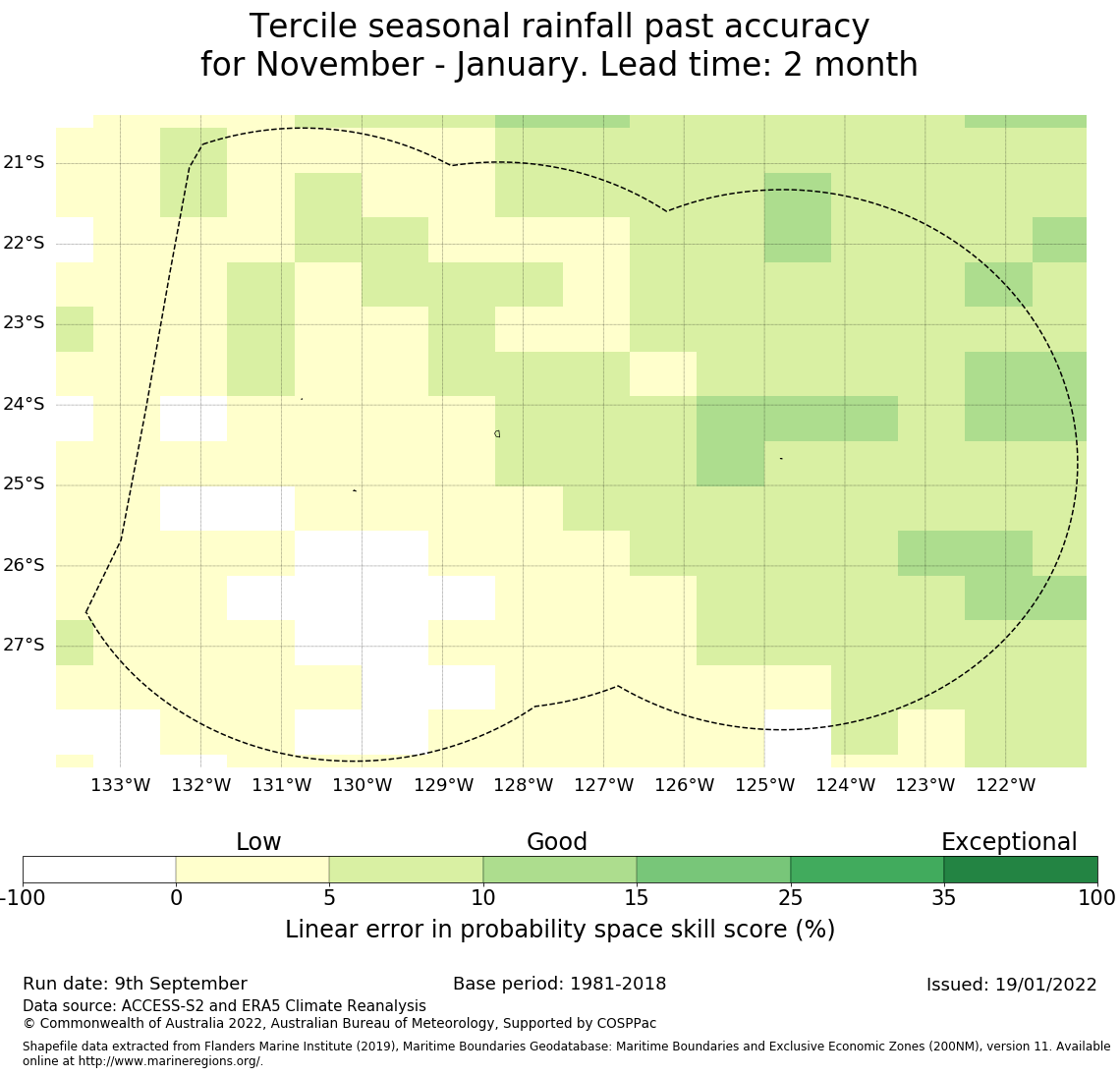 Tercile seasonal rainfall past accuracy
for November - January. Lead time: 2 month

21°S
22°S
23°S
24°S
25°S
26°S
27°S

133°W 132°W 131°W 130°W 129°W 128°W 127°W 126°W 125°W 124°W 123°W 122°W

Low
Good
Exceptional

-100 0 5 10 15 25 35 100

Linear error in probability space skill score (%)

Run date: 9th September
Base period: 1981-2018
Issued: 19/01/2022
Data source: ACCESS-S2 and ERA5 Climate Reanalysis
© Commonwealth of Australia 2022, Australian Bureau of Meteorology, Supported by COSPPac

Shapefile data extracted from Flanders Marine Institute (2019), Maritime Boundaries Geodatabase: Maritime Boundaries and Exclusive Economic Zones (200NM), version 11. Available online at http://www.marineregions.org/.